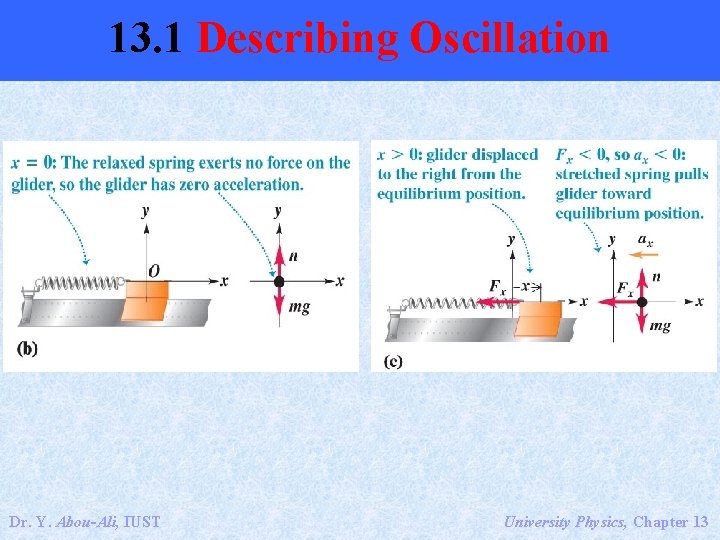 13.1 Describing Oscillation

$x = 0$: The relaxed spring exerts no force on the glider, so the glider has zero acceleration.

$y$

$O$

$x$

$y$

$n$

$x$

$mg$

(b)

$x > 0$: glider displaced to the right from the equilibrium position.

$F_x < 0$, so $a_x < 0$: stretched spring pulls glider toward equilibrium position.

$y$

$F_x$

$x$

$x$

$y$

$a_x$

$n$

$F_x$

$x$

$mg$

(c)

Dr. Y. Abou-Ali, IUST

University Physics, Chapter 13